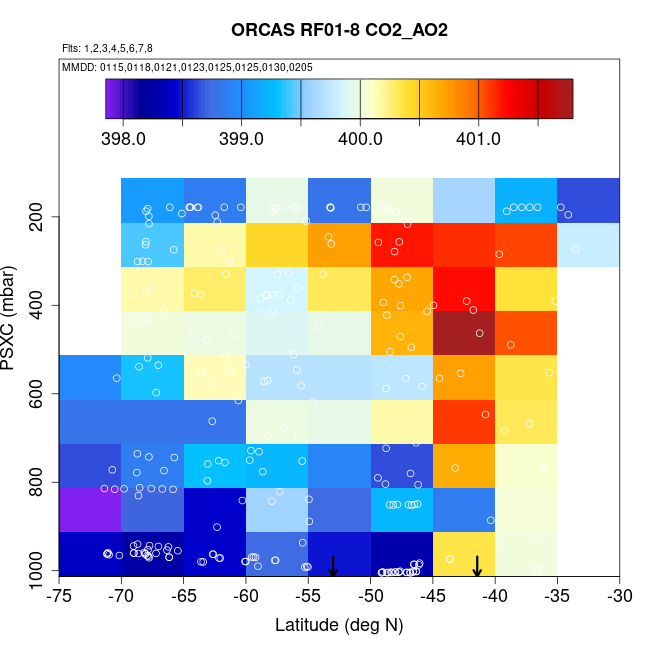 ORCAS RF01-8 CO2_AO2

Flts: 1,2,3,4,5,6,7,8

MMDD: 0115,0118,0121,0123,0125,0125,0130,0205

398.0
399.0
400.0
401.0

PSXC (mbar)

200
400
600
800
1000

-75
-70
-65
-60
-55
-50
-45
-40
-35
-30

Latitude (deg N)